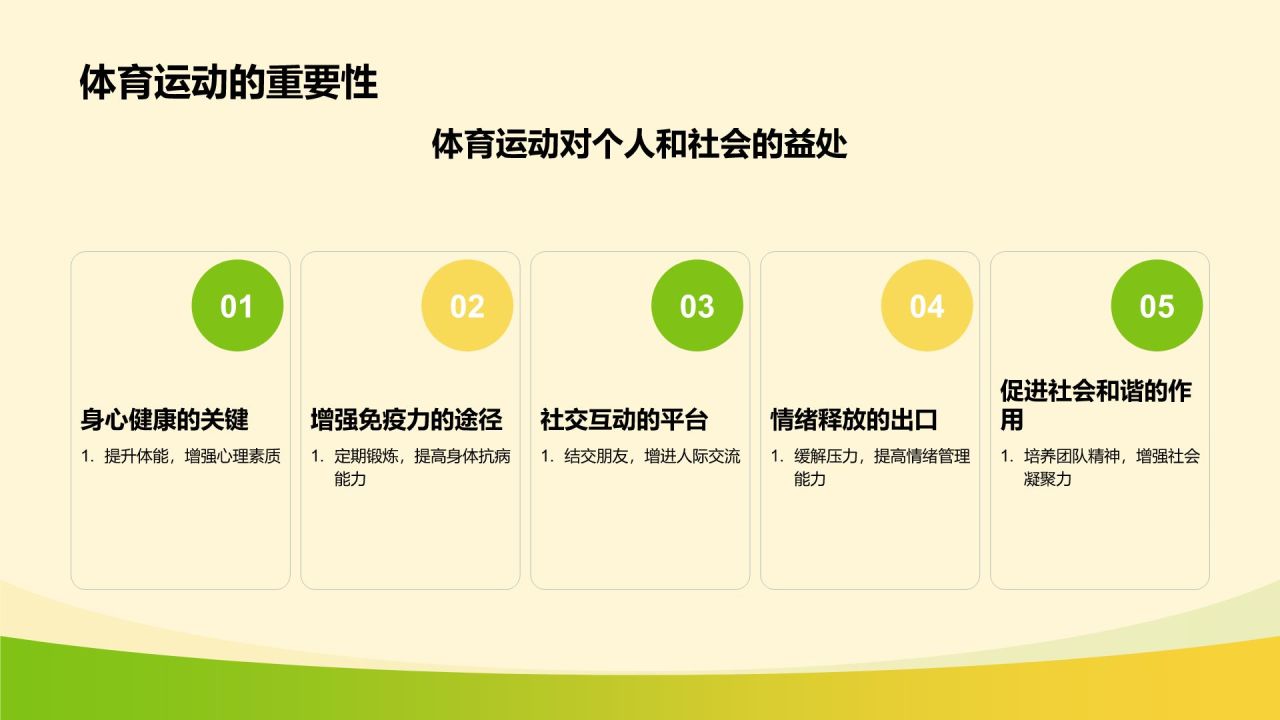 体育运动的重要性

体育运动对个人和社会的益处

01

身心健康的关键

1. 提升体能，增强心理素质

02

增强免疫力的途径

1. 定期锻炼，提高身体抗病能力

03

社交互动的平台

1. 结交朋友，增进人际交流

04

情绪释放的出口

1. 缓解压力，提高情绪管理能力

05

促进社会和谐的作用

1. 培养团队精神，增强社会凝聚力